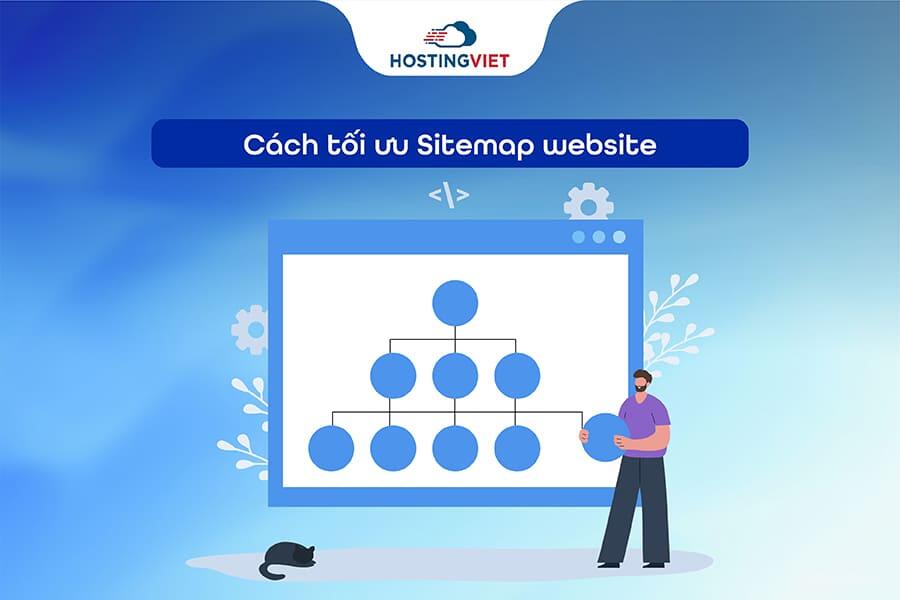 HOSTINGVIET

Cách tối ưu Sitemap website

</>